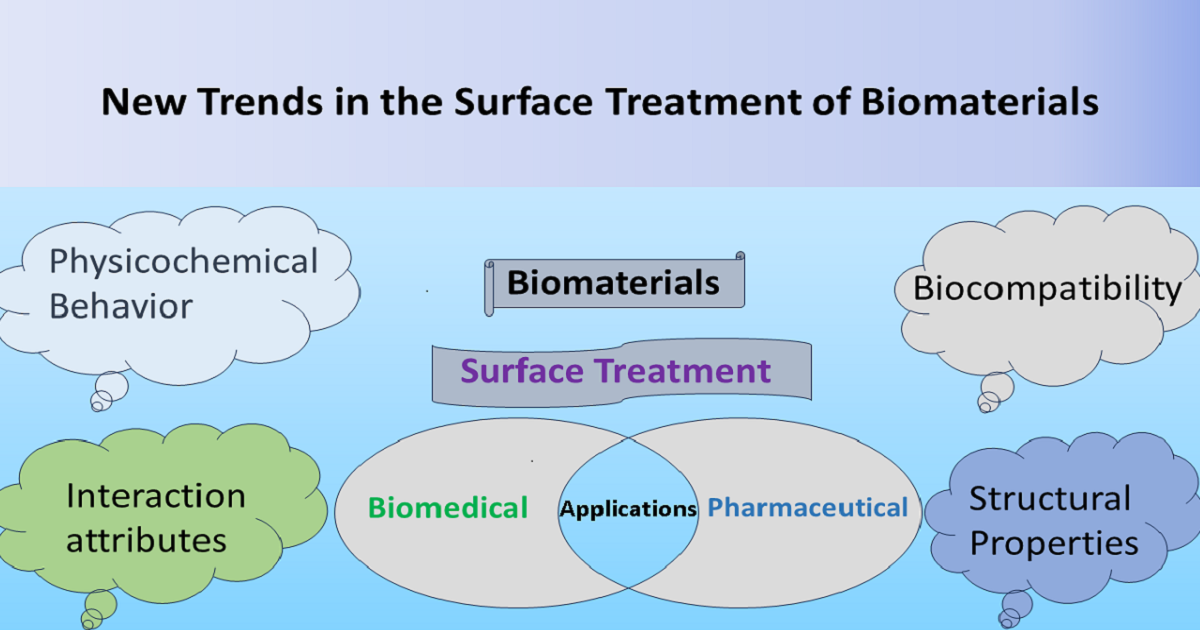 New Trends in the Surface Treatment of Biomaterials

Physicochemical Behavior

Biomaterials

Biocompatibility

Surface Treatment

Interaction attributes

Biomedical

Applications

Pharmaceutical

Structural Properties